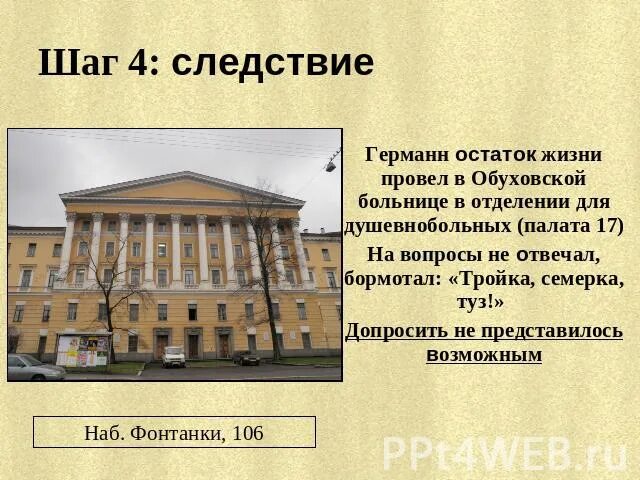 Шаг 4: следствие

Германн остаток жизни провел в Обуховской больнице в отделении для душевнобольных (палата 17)

На вопросы не отвечал, бормотал: «Тройка, семерка, туз!»

Допросить не представилось возможным

Наб. Фонтанки, 106

PPt4WEB.ru